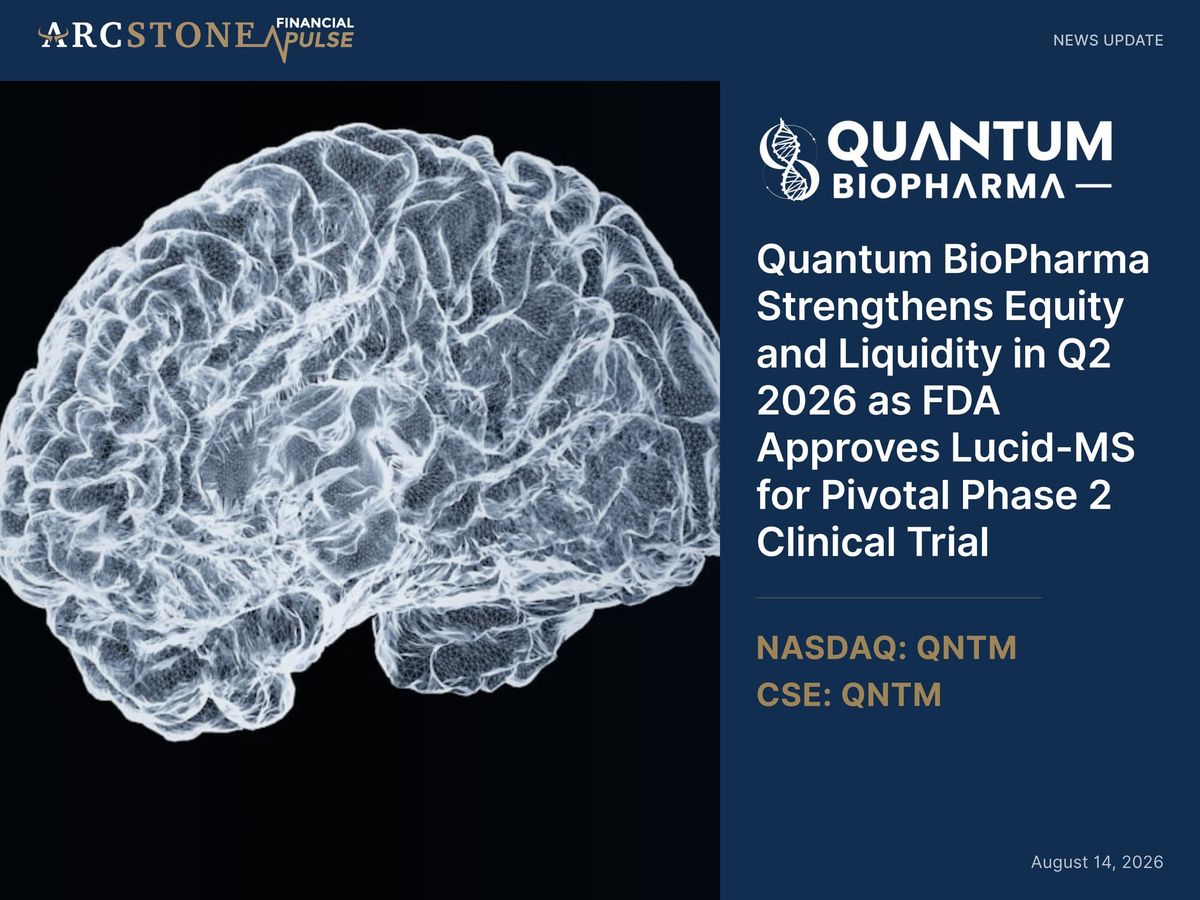 ARCSTONE FINANCIAL PULSE

NEWS UPDATE

QUANTUM BIOPHARMA

Quantum BioPharma Strengthens Equity and Liquidity in Q2 2026 as FDA Approves Lucid-MS for Pivotal Phase 2 Clinical Trial

NASDAQ: QNTM
CSE: QNTM

August 14, 2026